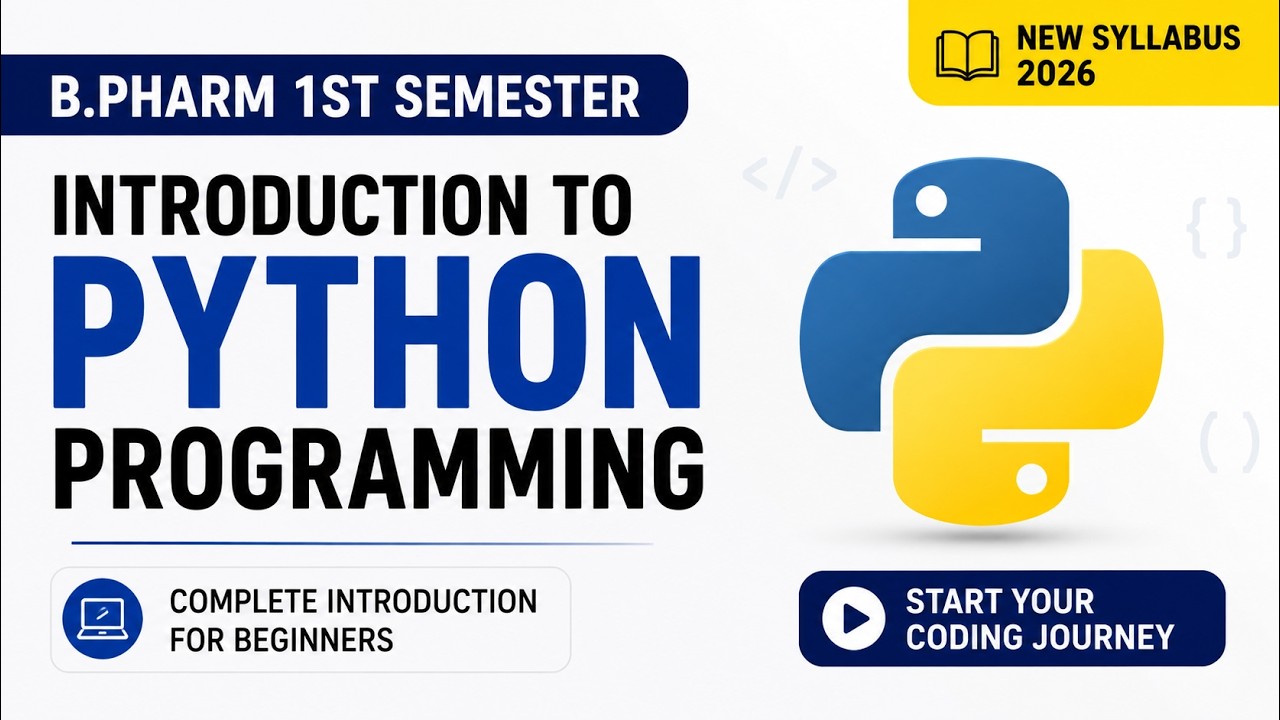 NEW SYLLABUS 2026

B.PHARM 1ST SEMESTER

INTRODUCTION TO PYTHON PROGRAMMING

</>

{ }

( )

COMPLETE INTRODUCTION FOR BEGINNERS

START YOUR CODING JOURNEY